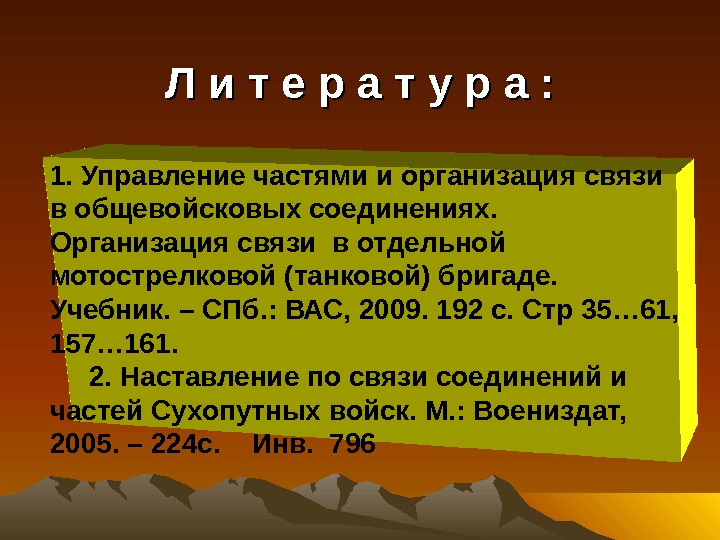 Л и т е р а т у р а :

1. Управление частями и организация связи в общевойсковых соединениях. Организация связи в отдельной мотострелковой (танковой) бригаде. Учебник. – СПб.: ВАС, 2009. 192 с. Стр 35…61, 157…161.

2. Наставление по связи соединений и частей Сухопутных войск. М.: Воениздат, 2005. – 224с. Инв. 796